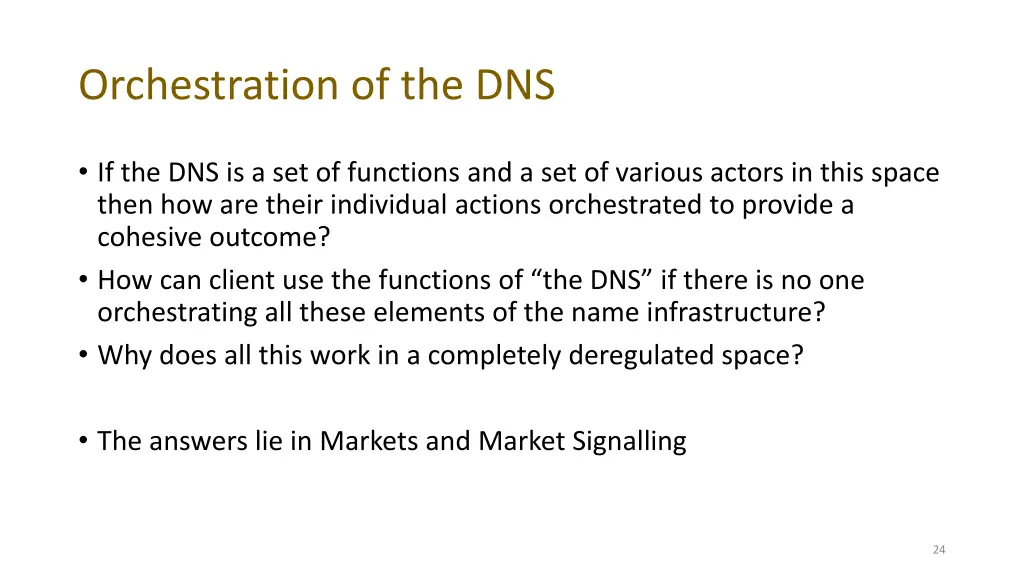 Orchestration of the DNS

• If the DNS is a set of functions and a set of various actors in this space then how are their individual actions orchestrated to provide a cohesive outcome?
• How can client use the functions of “the DNS” if there is no one orchestrating all these elements of the name infrastructure?
• Why does all this work in a completely deregulated space?

• The answers lie in Markets and Market Signalling

24